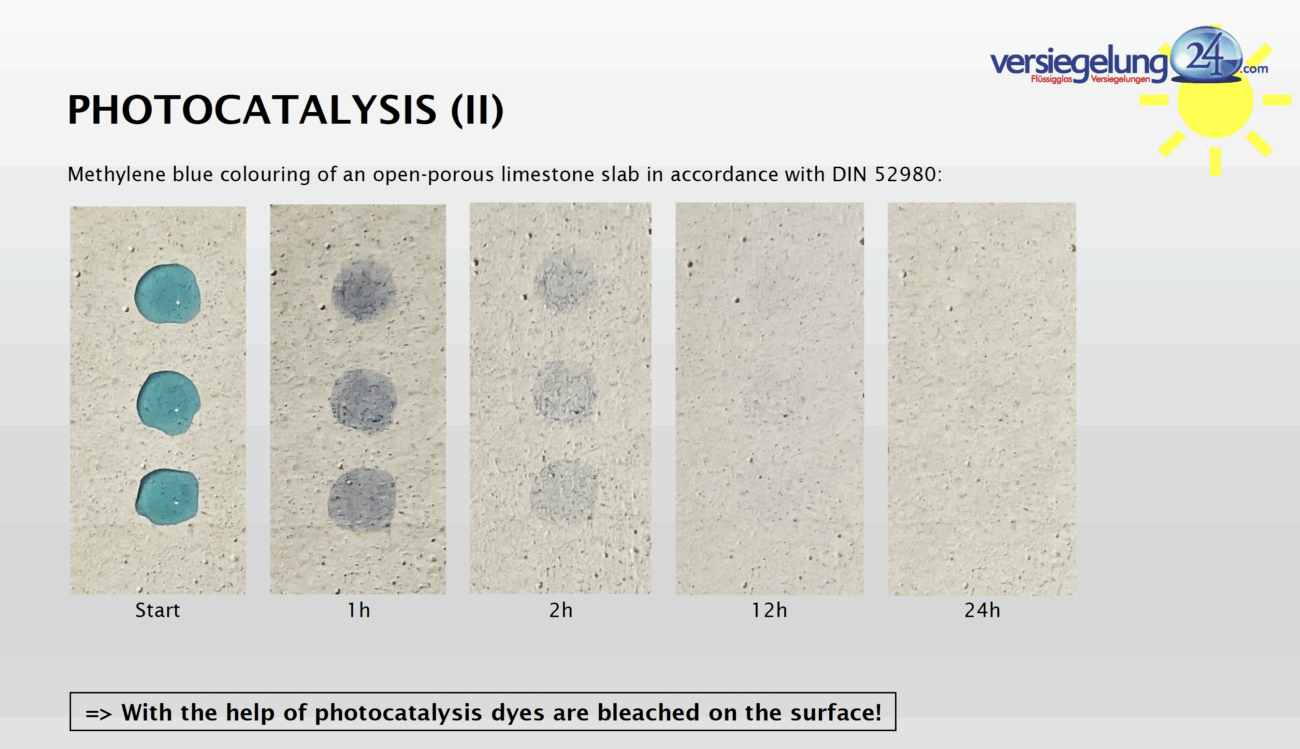 versiegelung24.com
Flüssigglas Versiegelungen

PHOTOCATALYSIS (II)

Methylene blue colouring of an open-porous limestone slab in accordance with DIN 52980:

Start

1h

2h

12h

24h

=> With the help of photocatalysis dyes are bleached on the surface!